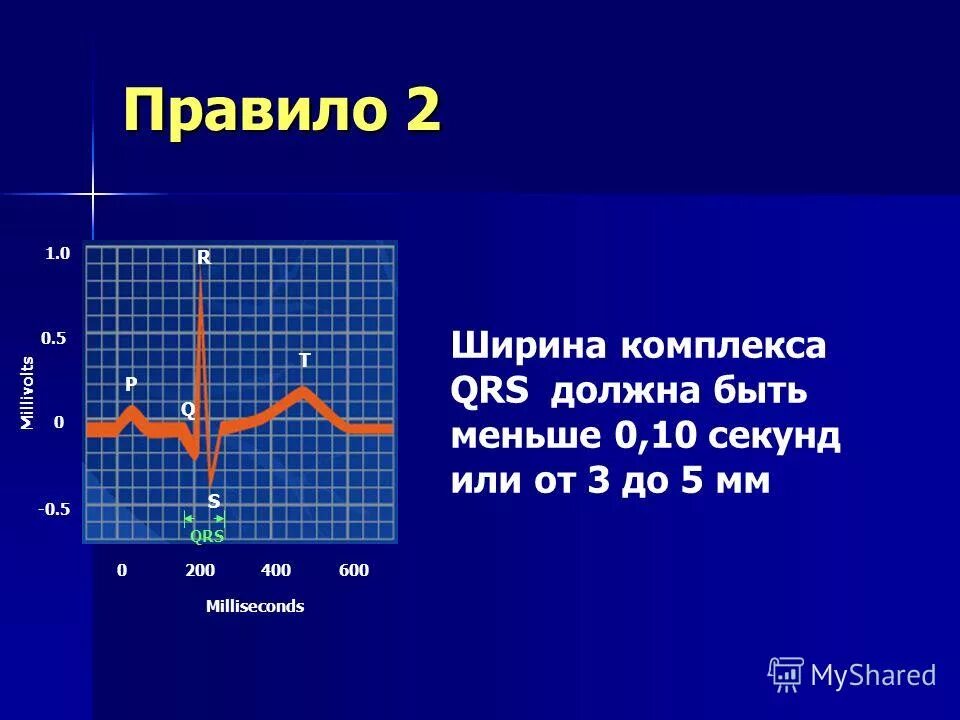 Правило 2

1.0
0.5
0
-0.5
Millivolts
R
P
Q
T
S
QRS
0 200 400 600
Milliseconds

Ширина комплекса QRS должна быть меньше 0,10 секунд или от 3 до 5 мм

MyShared